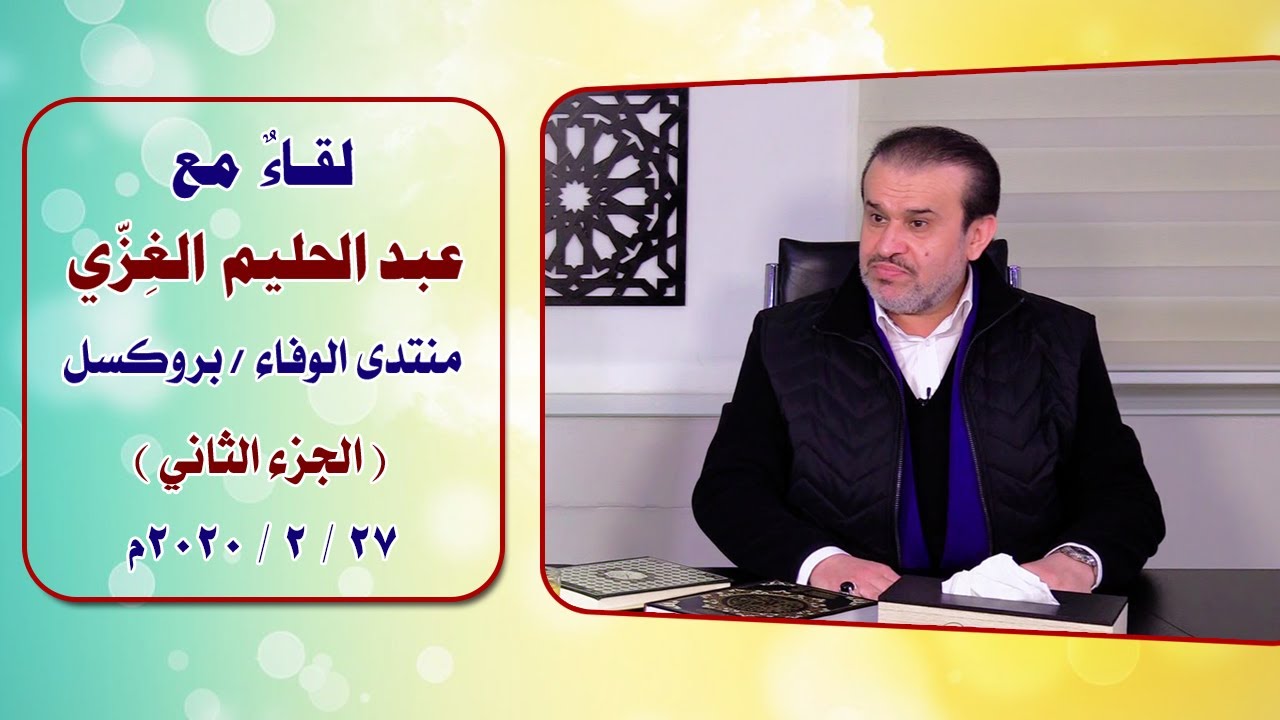 لقاءٌ مع
عبد الحليم الغِزّي
منتدى الوفاء / بروكسل
( الجزء الثاني )
٢٧ / ٢ / ٢٠٢٠م